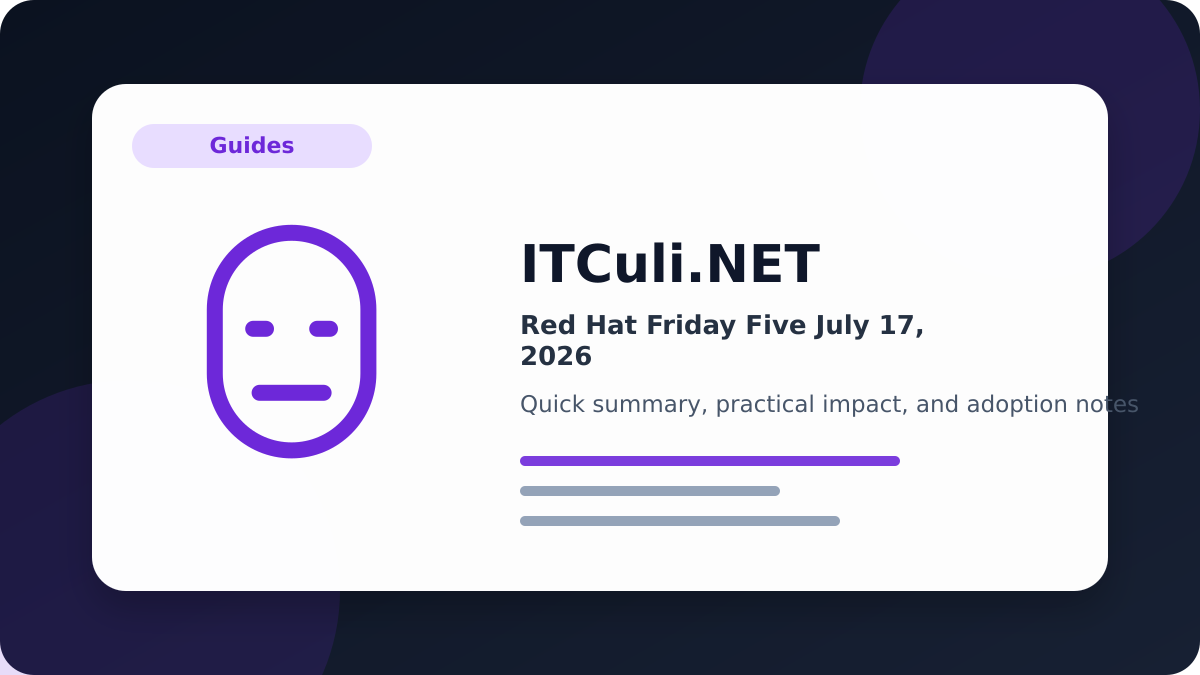 Guides

ITCuli.NET

Red Hat Friday Five July 17, 2026

Quick summary, practical impact, and adoption notes